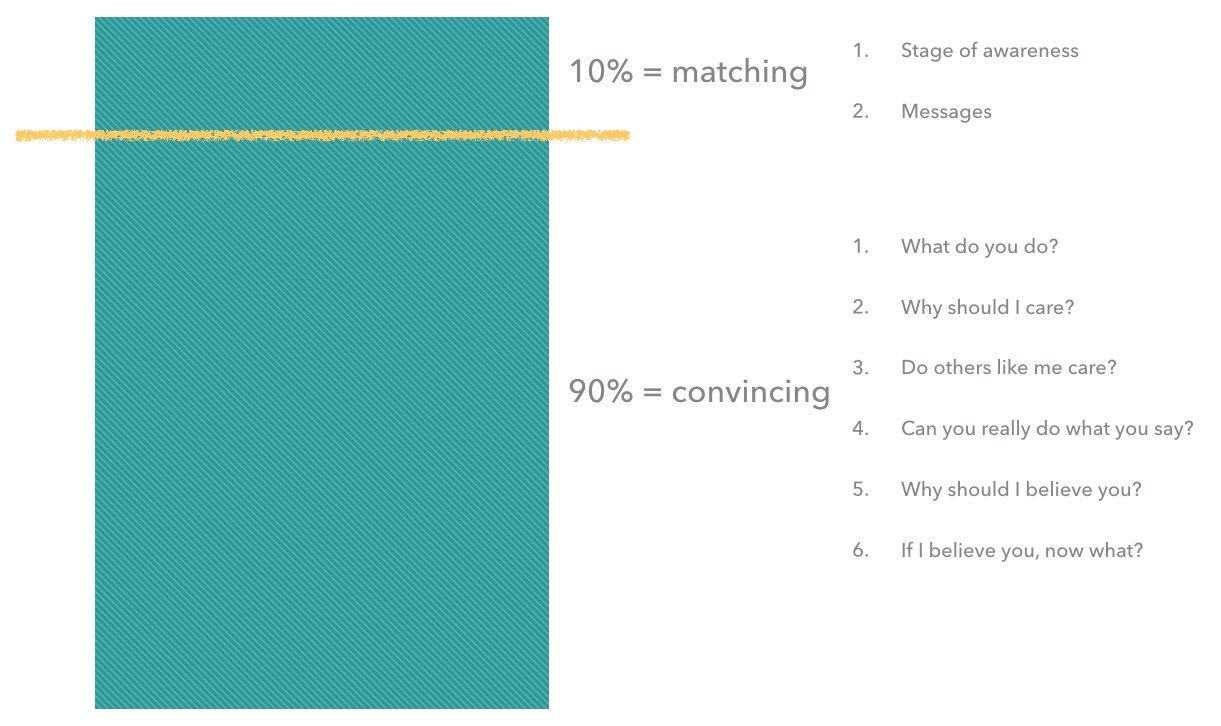 10% = matching

1. Stage of awareness

2. Messages

90% = convincing

1. What do you do?

2. Why should I care?

3. Do others like me care?

4. Can you really do what you say?

5. Why should I believe you?

6. If I believe you, now what?